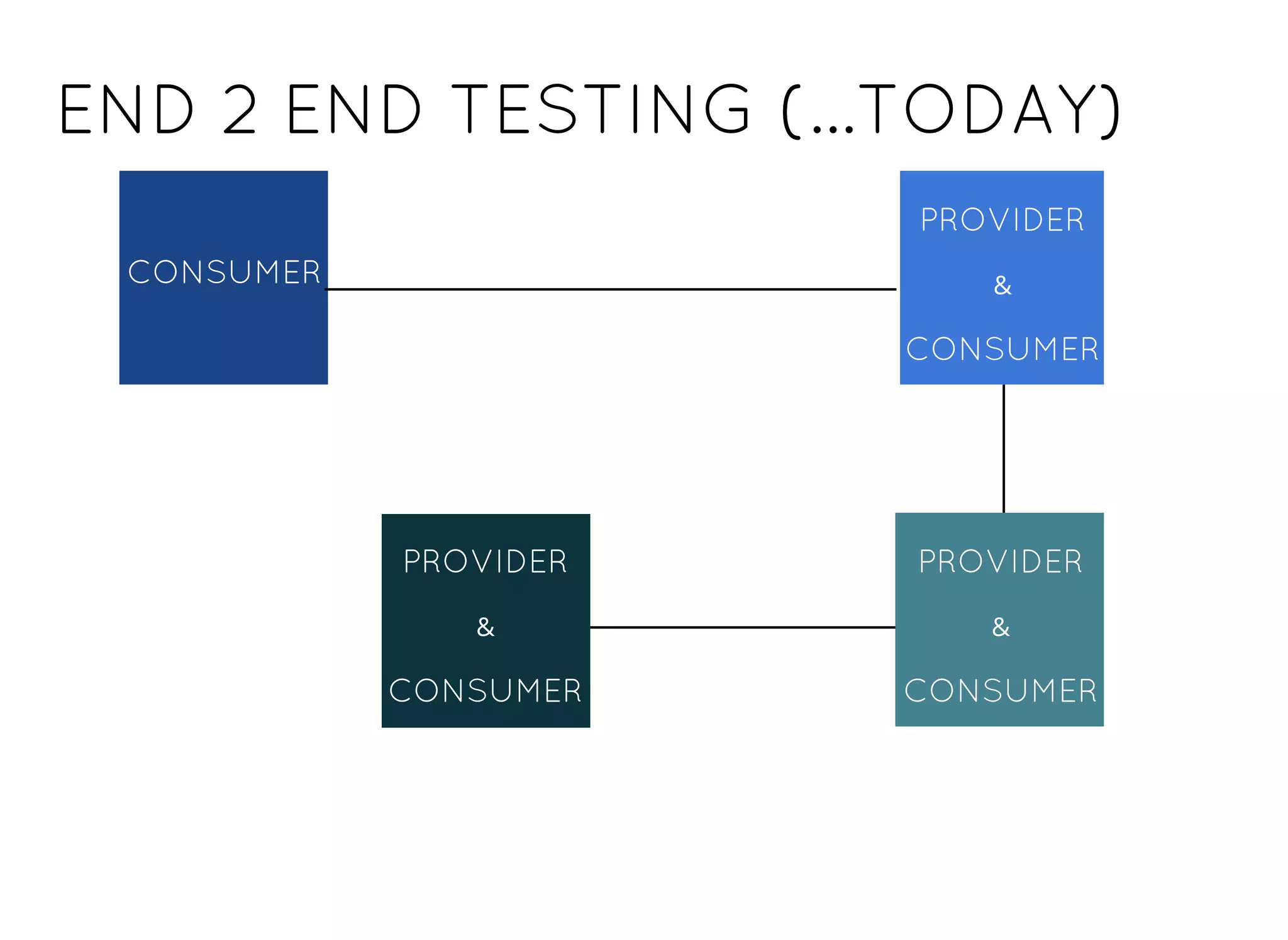 END 2 END TESTING (...TODAY)

CONSUMER

PROVIDER
&
CONSUMER

PROVIDER
&
CONSUMER

PROVIDER
&
CONSUMER